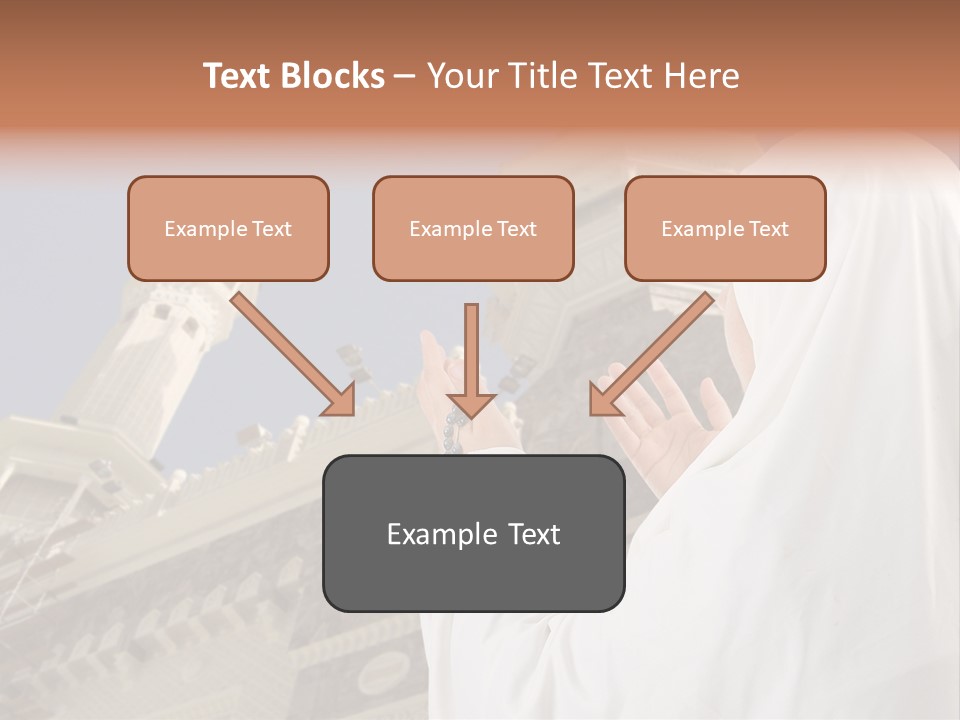 Text Blocks – Your Title Text Here

Example Text

Example Text

Example Text

Example Text